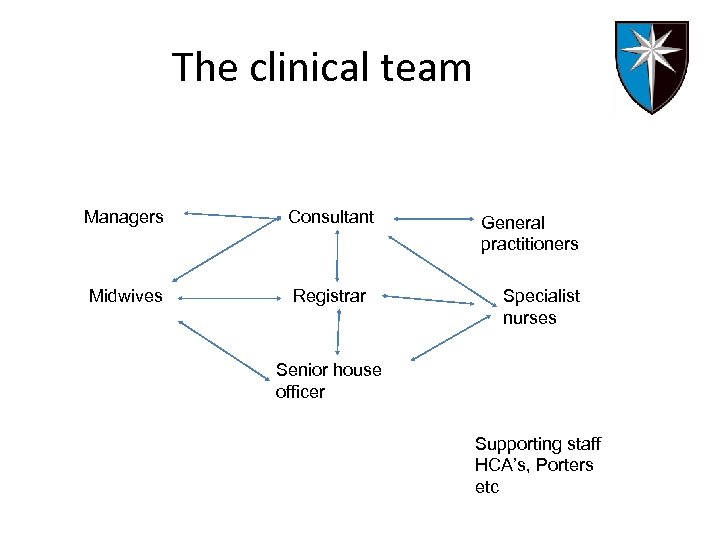 The clinical team

Managers

Consultant

General practitioners

Midwives

Registrar

Specialist nurses

Senior house officer

Supporting staff HCA's, Porters etc